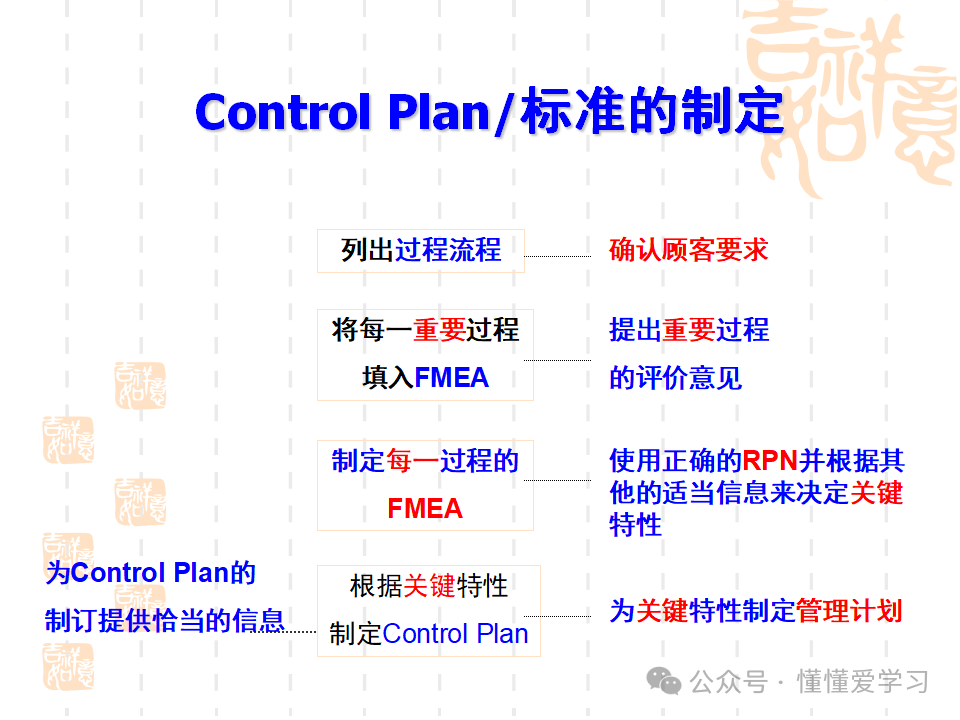 Control Plan/标准的制定

列出过程流程

确认顾客要求

将每一重要过程

填入FMEA

提出重要过程

的评价意见

制定每一过程的

FMEA

使用正确的RPN并根据其他的适当信息来决定关键特性

为Control Plan的

制订提供恰当的信息

根据关键特性

制定Control Plan

为关键特性制定管理计划

公众号 · 懂懂爱学习